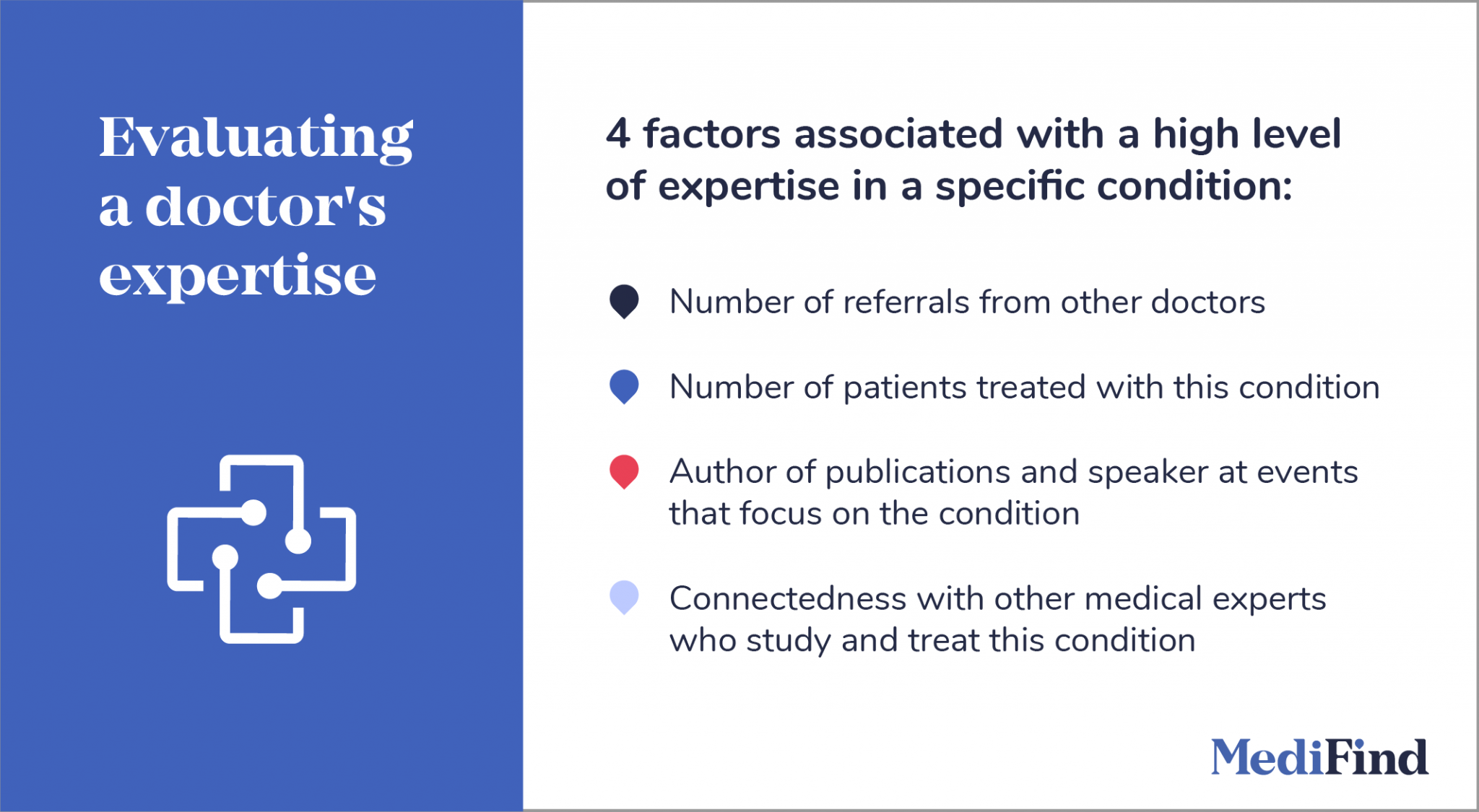 Evaluating a doctor's expertise

4 factors associated with a high level of expertise in a specific condition:

Number of referrals from other doctors

Number of patients treated with this condition

Author of publications and speaker at events that focus on the condition

Connectedness with other medical experts who study and treat this condition

MediFind